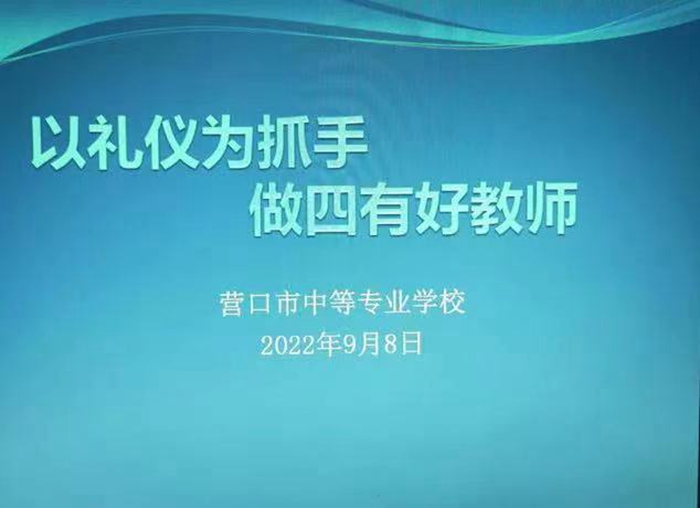 以礼仪为抓手
做四有好教师

营口市中等专业学校
2022年9月8日